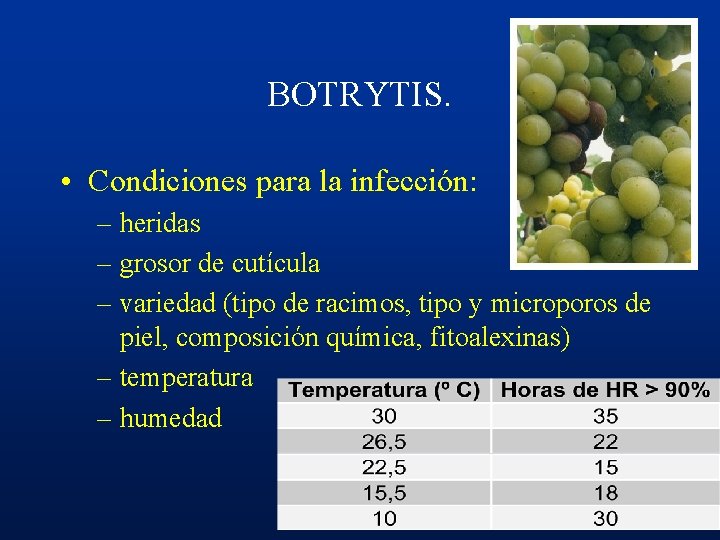 BOTRYTIS.

• Condiciones para la infección:
– heridas
– grosor de cutícula
– variedad (tipo de racimos, tipo y microporos de piel, composición química, fitoalexinas)
– temperatura
– humedad

| Temperatura (º C) | Horas de HR > 90% |
|---|---|
| 30 | 35 |
| 26,5 | 22 |
| 22,5 | 15 |
| 15,5 | 18 |
| 10 | 30 |